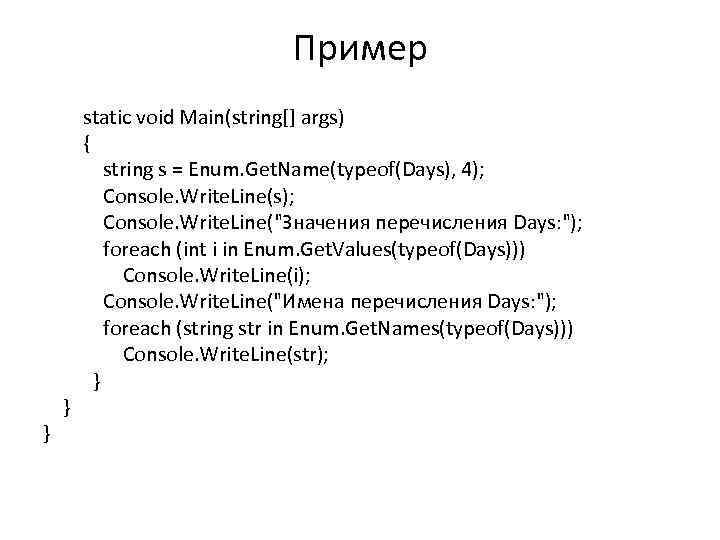 Пример

static void Main(string[] args)
{
string s = Enum.GetName(typeof(Days), 4);
Console.WriteLine(s);
Console.WriteLine("Значения перечисления Days:");
foreach (int i in Enum.GetValues(typeof(Days)))
Console.WriteLine(i);
Console.WriteLine("Имена перечисления Days:");
foreach (string str in Enum.GetNames(typeof(Days)))
Console.WriteLine(str);
}
}
}